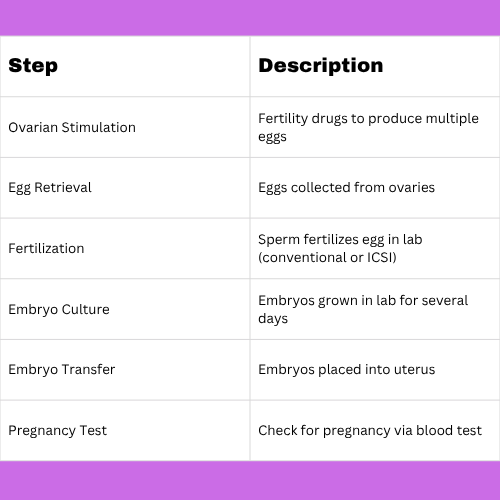 | Step | Description |
|---|---|
| Ovarian Stimulation | Fertility drugs to produce multiple eggs |
| Egg Retrieval | Eggs collected from ovaries |
| Fertilization | Sperm fertilizes egg in lab (conventional or ICSI) |
| Embryo Culture | Embryos grown in lab for several days |
| Embryo Transfer | Embryos placed into uterus |
| Pregnancy Test | Check for pregnancy via blood test |